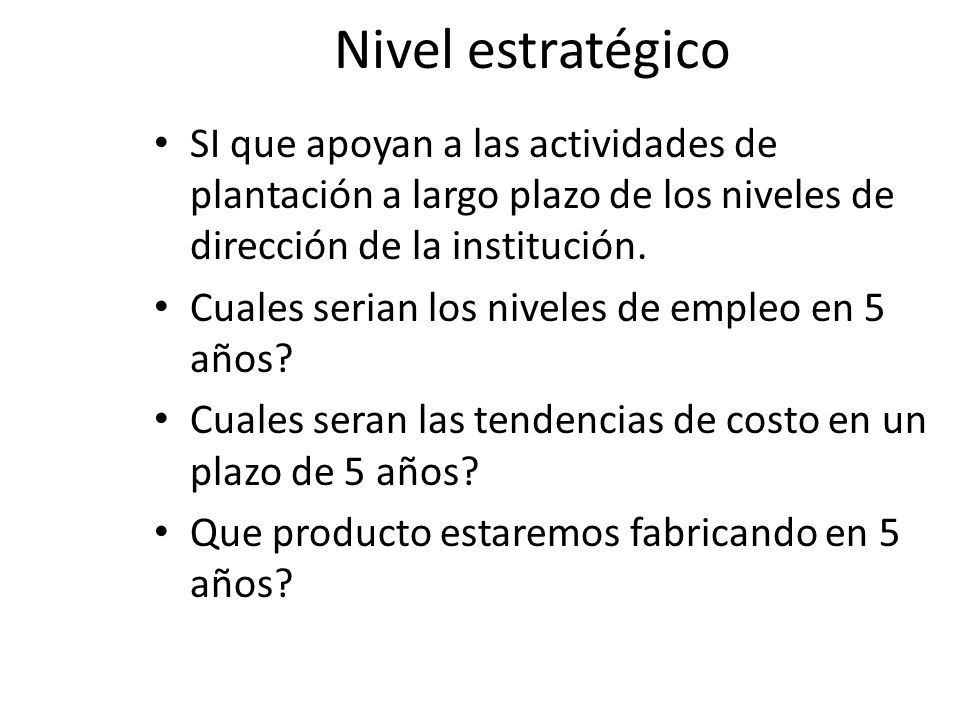 Nivel estratégico

• SI que apoyan a las actividades de plantación a largo plazo de los niveles de dirección de la institución.
• Cuales serian los niveles de empleo en 5 años?
• Cuales seran las tendencias de costo en un plazo de 5 años?
• Que producto estaremos fabricando en 5 años?